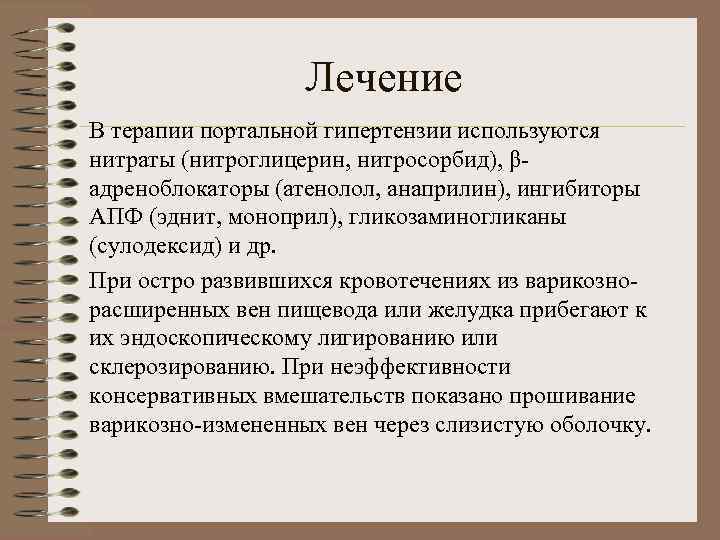 Лечение

В терапии портальной гипертензии используются нитраты (нитроглицерин, нитросорбид), β-адреноблокаторы (атенолол, анаприлин), ингибиторы АПФ (эднит, моноприл), гликозаминогликаны (сулодексид) и др.

При остро развившихся кровотечениях из варикозно-расширенных вен пищевода или желудка прибегают к их эндоскопическому лигированию или склерозированию. При неэффективности консервативных вмешательств показано прошивание варикозно-измененных вен через слизистую оболочку.